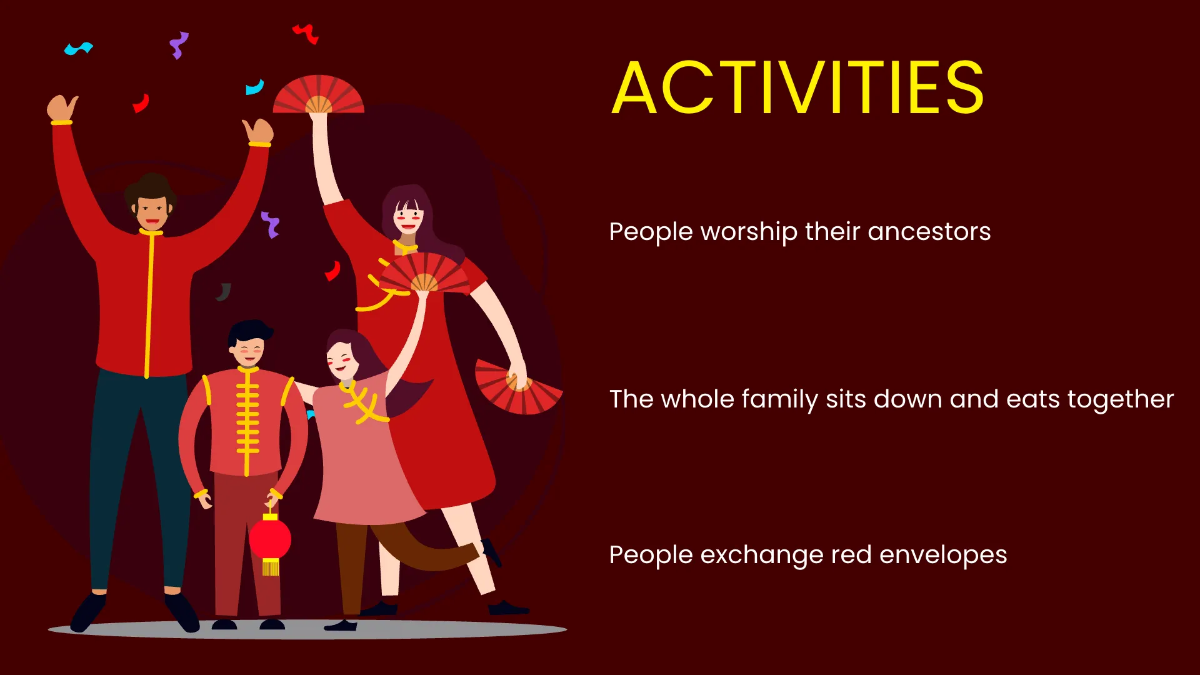 ACTIVITIES

People worship their ancestors

The whole family sits down and eats together

People exchange red envelopes